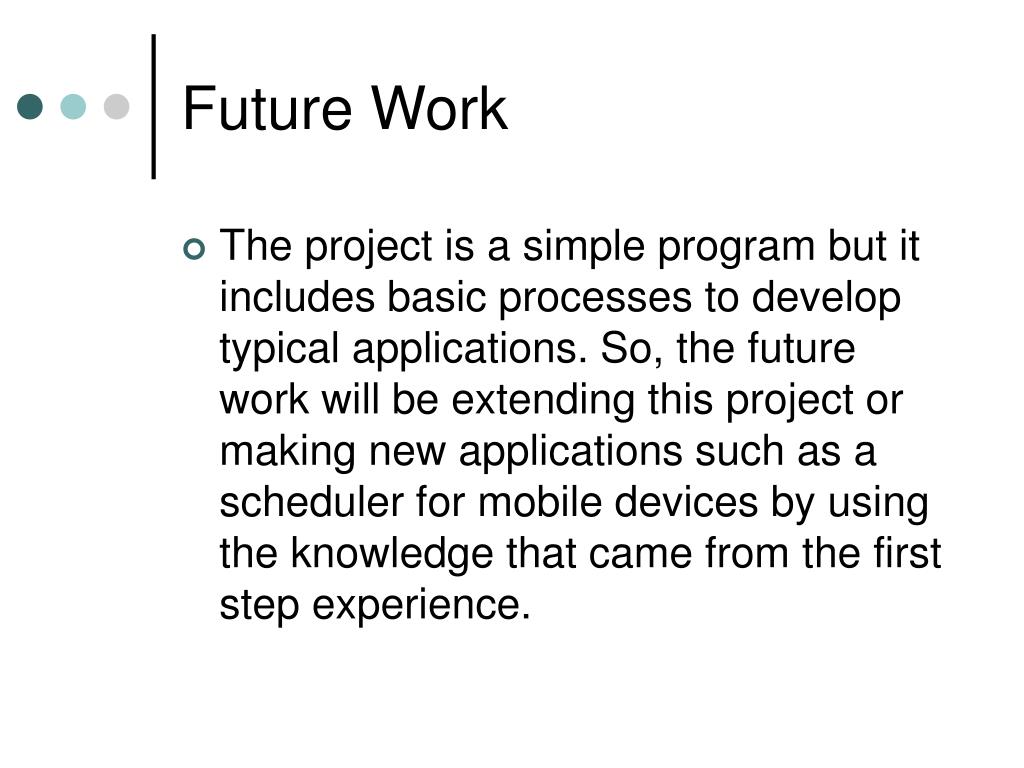 Future Work

The project is a simple program but it includes basic processes to develop typical applications. So, the future work will be extending this project or making new applications such as a scheduler for mobile devices by using the knowledge that came from the first step experience.